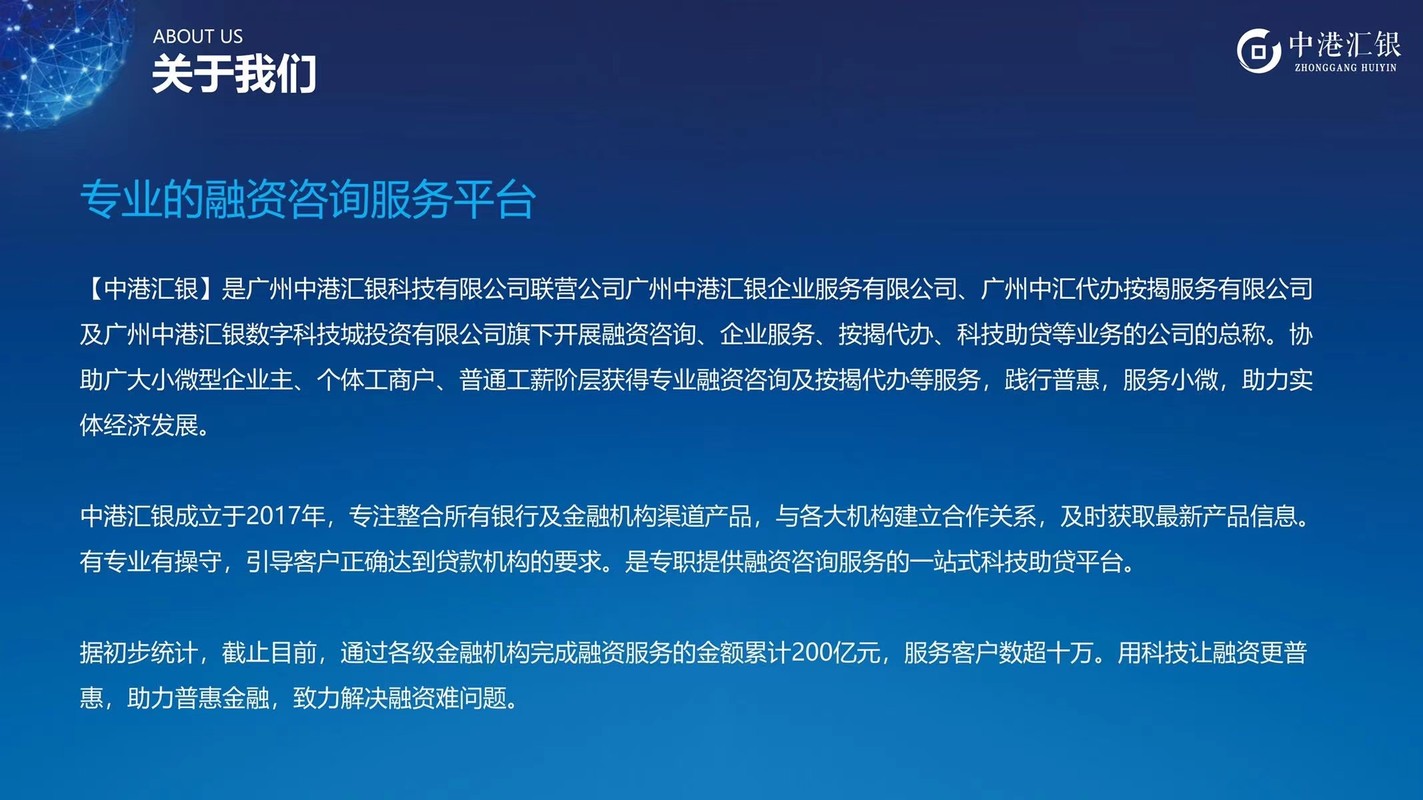 ABOUT US
关于我们

中港汇银
ZHONGGANG HUIYIN

专业的融资咨询服务平台

【中港汇银】是广州中港汇银科技有限公司联营公司广州中港汇银企业服务有限公司、广州中汇代办按揭服务有限公司及广州中港汇银数字科技城投资有限公司旗下开展融资咨询、企业服务、按揭代办、科技助贷等业务的公司的总称。协助广大小微型企业主、个体工商户、普通工薪阶层获得专业融资咨询及按揭代办等服务，践行普惠，服务小微，助力实体经济发展。

中港汇银成立于2017年，专注整合所有银行及金融机构渠道产品，与各大机构建立合作关系，及时获取最新产品信息。有专业有操守，引导客户正确达到贷款机构的要求。是专职提供融资咨询服务的一站式科技助贷平台。

据初步统计，截止目前，通过各级金融机构完成融资服务的金额累计200亿元，服务客户数超十万。用科技让融资更普惠，助力普惠金融，致力解决融资难问题。